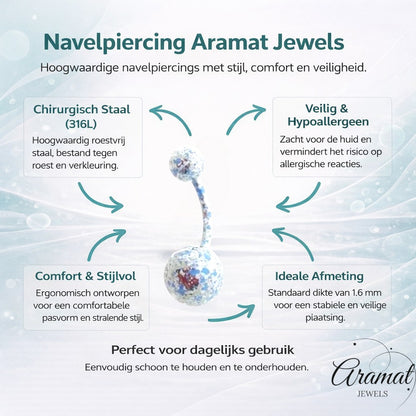 Navelpiercing Aramat Jewels

Hoogwaardige navelpiercings met stijl, comfort en veiligheid.

Chirurgisch Staal (316L)

Hoogwaardig roestvrij staal, bestand tegen roest en verkleuring.

Veilig & Hypoallergeen

Zacht voor de huid en vermindert het risico op allergische reacties.

Comfort & Stijlvol

Ergonomisch ontworpen voor een comfortabele pasvorm en stralende stijl.

Ideale Afmeting

Standaard dikte van 1.6 mm voor een stabiele en veilige plaatsing.

Perfect voor dagelijks gebruik

Eenvoudig schoon te houden en te onderhouden.

Aramat
JEWELS